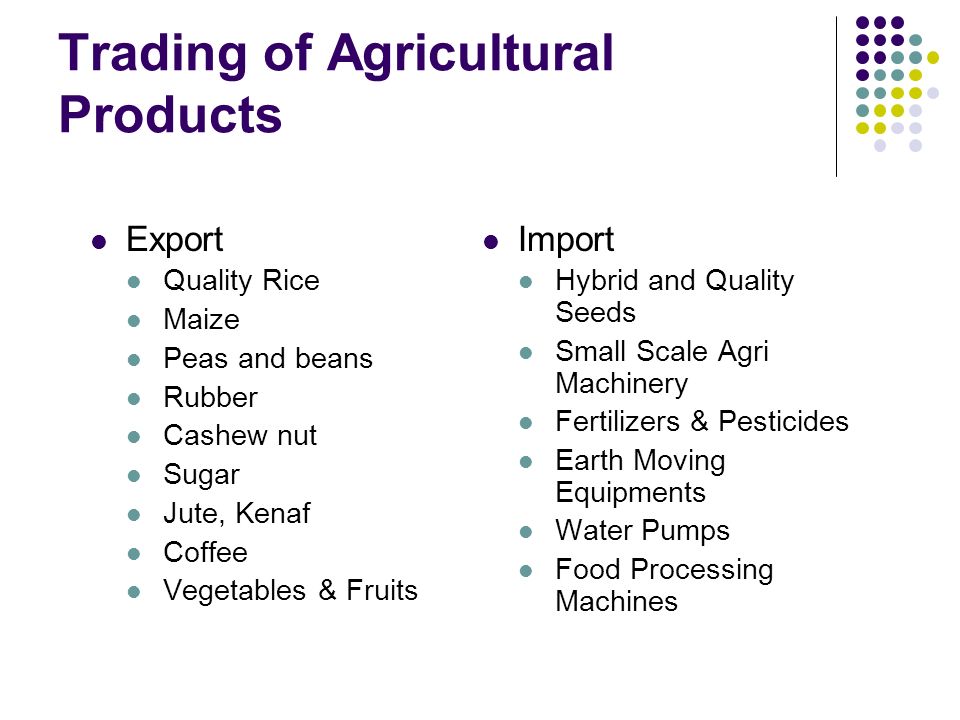 Trading of Agricultural Products

- Export
  - Quality Rice
  - Maize
  - Peas and beans
  - Rubber
  - Cashew nut
  - Sugar
  - Jute, Kenaf
  - Coffee
  - Vegetables & Fruits

- Import
  - Hybrid and Quality Seeds
  - Small Scale Agri Machinery
  - Fertilizers & Pesticides
  - Earth Moving Equipments
  - Water Pumps
  - Food Processing Machines